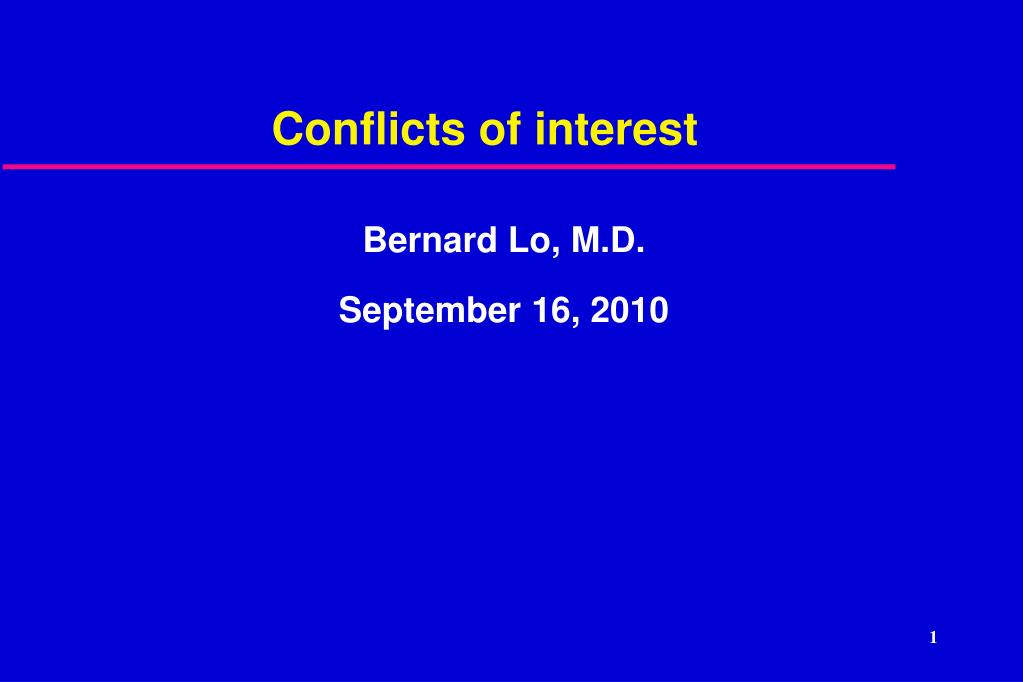 Conflicts of interest

Bernard Lo, M.D.

September 16, 2010

1